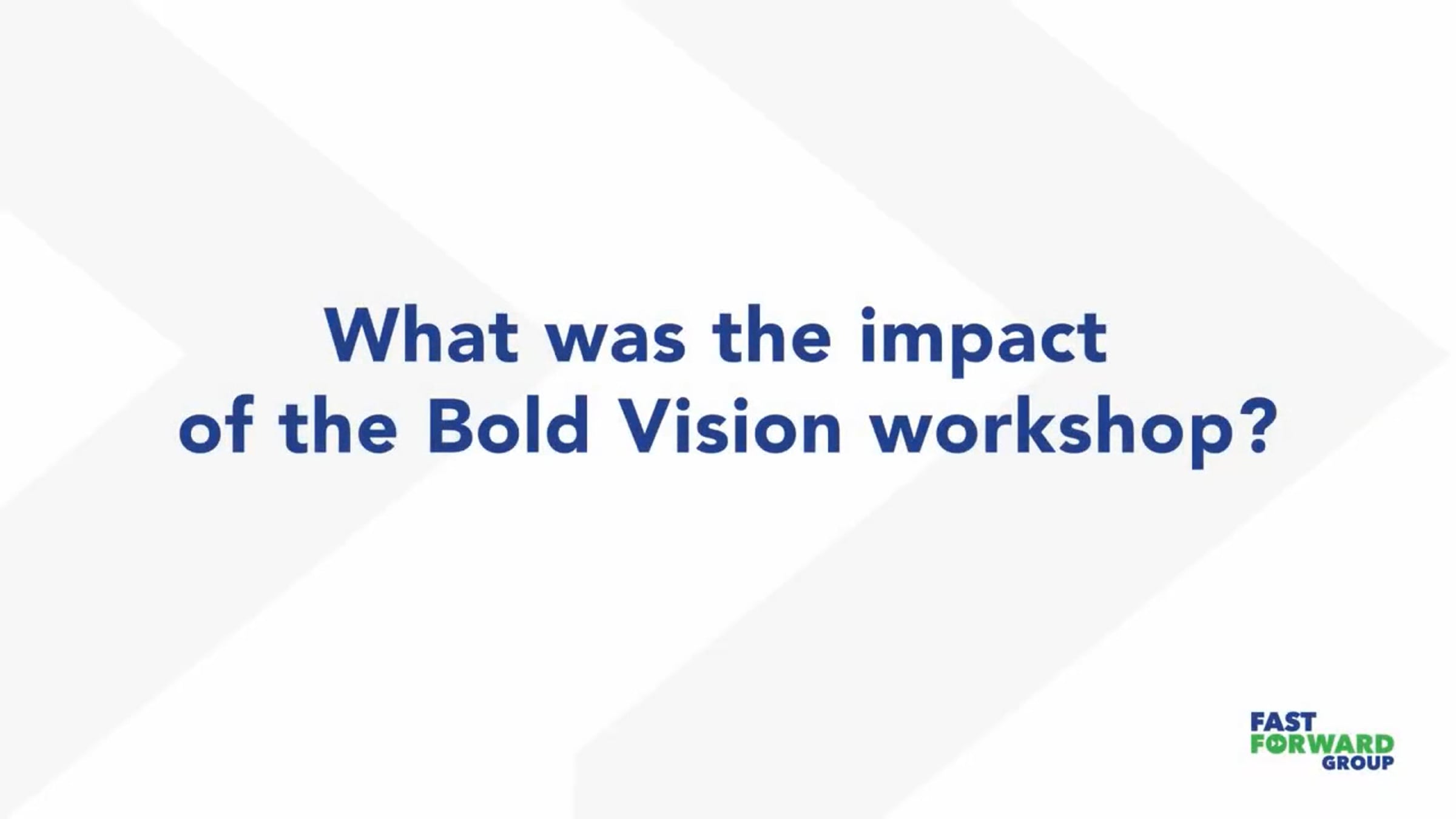 What was the impact of the Bold Vision workshop?

FAST
FORWARD
GROUP